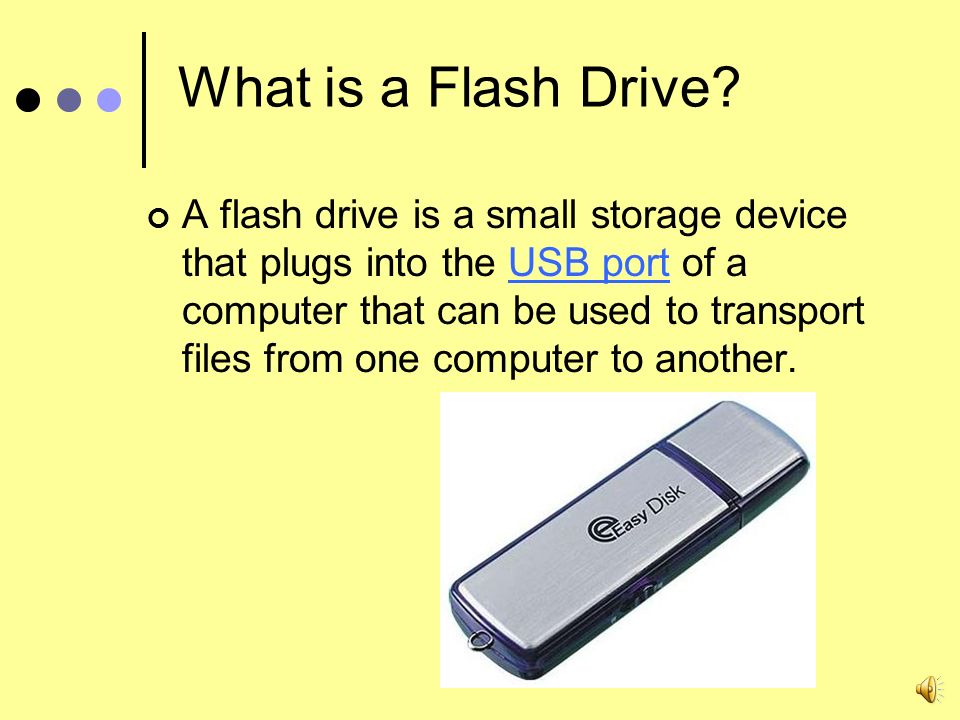 What is a Flash Drive?

A flash drive is a small storage device that plugs into the USB port of a computer that can be used to transport files from one computer to another.

Easy Disk